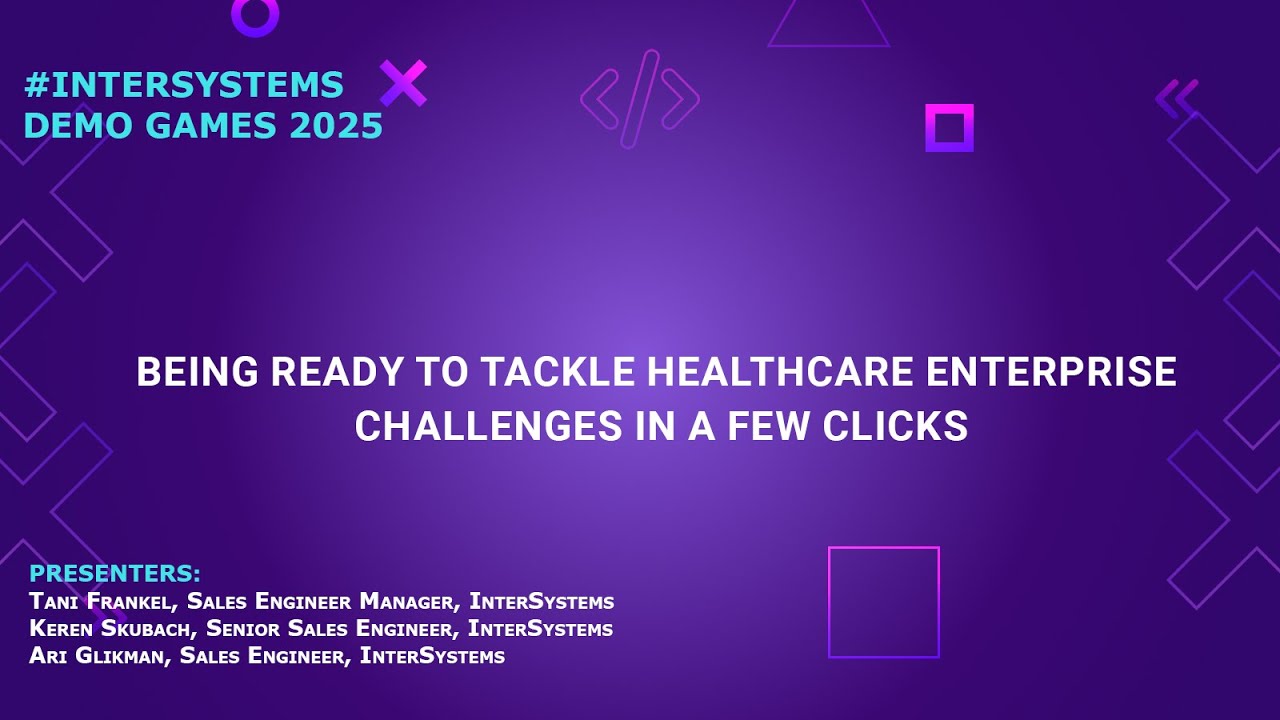 #INTERSYSTEMS
DEMO GAMES 2025

BEING READY TO TACKLE HEALTHCARE ENTERPRISE CHALLENGES IN A FEW CLICKS

PRESENTERS:
Tani Frankel, Sales Engineer Manager, InterSystems
Keren Skubach, Senior Sales Engineer, InterSystems
Ari Glikman, Sales Engineer, InterSystems